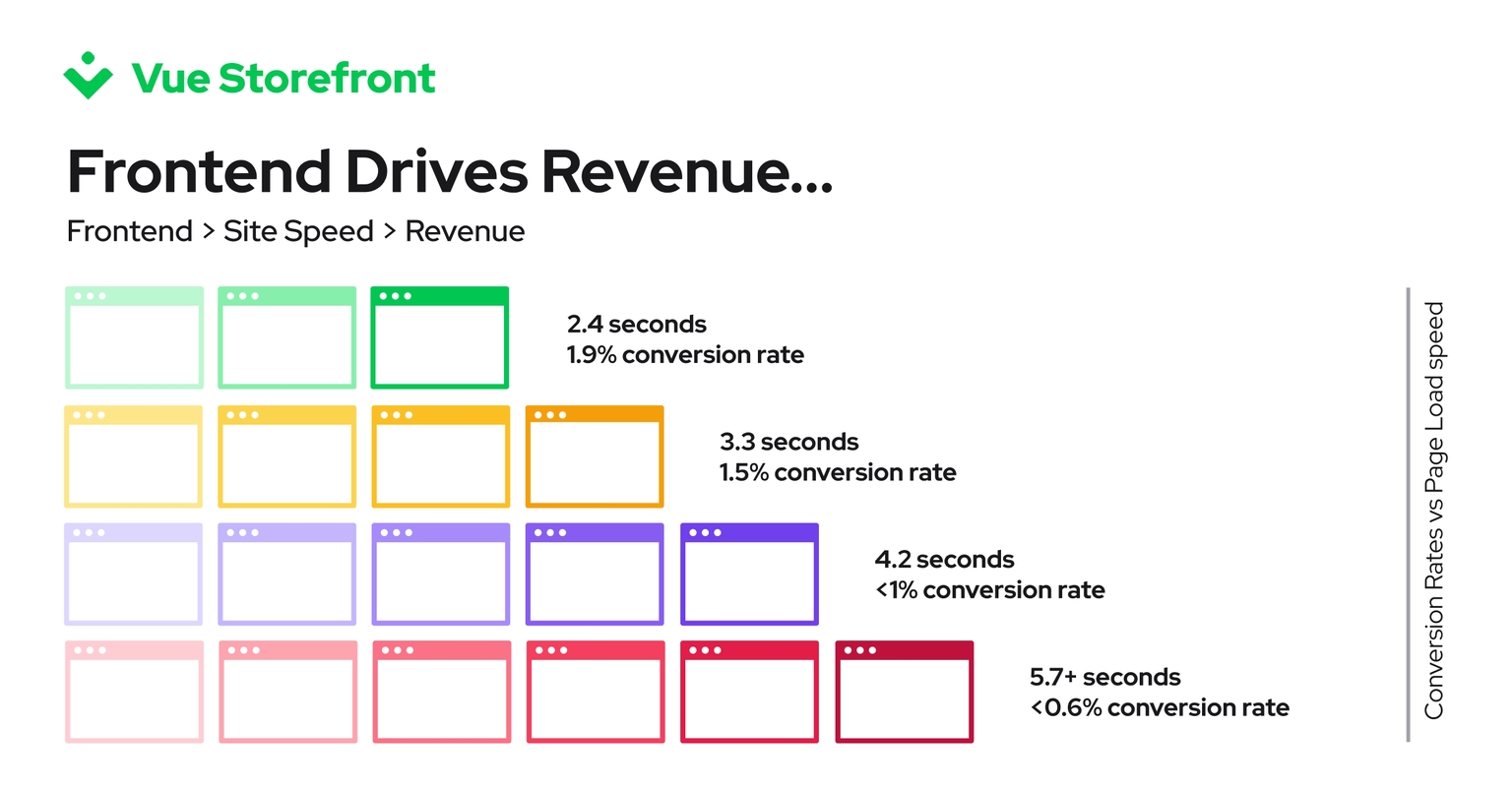 Vue Storefront

Frontend Drives Revenue...

Frontend > Site Speed > Revenue

2.4 seconds
1.9% conversion rate

3.3 seconds
1.5% conversion rate

4.2 seconds
<1% conversion rate

5.7+ seconds
<0.6% conversion rate

Conversion Rates vs Page Load speed